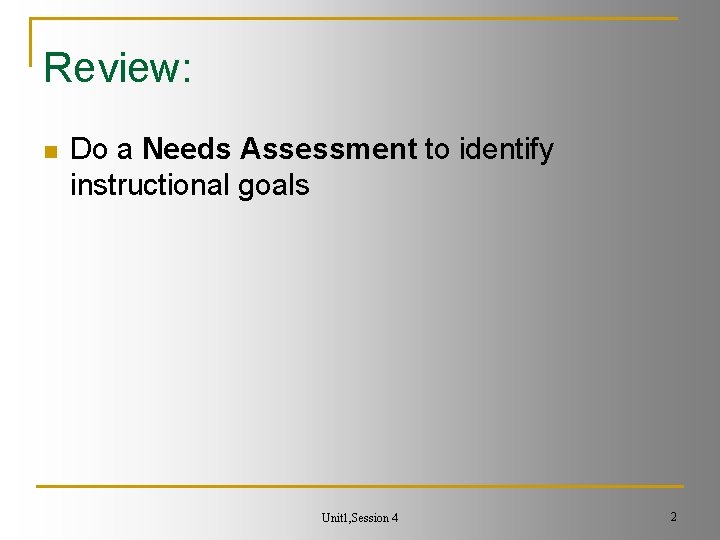 Review:

Do a Needs Assessment to identify instructional goals

Unit1,Session 4

2